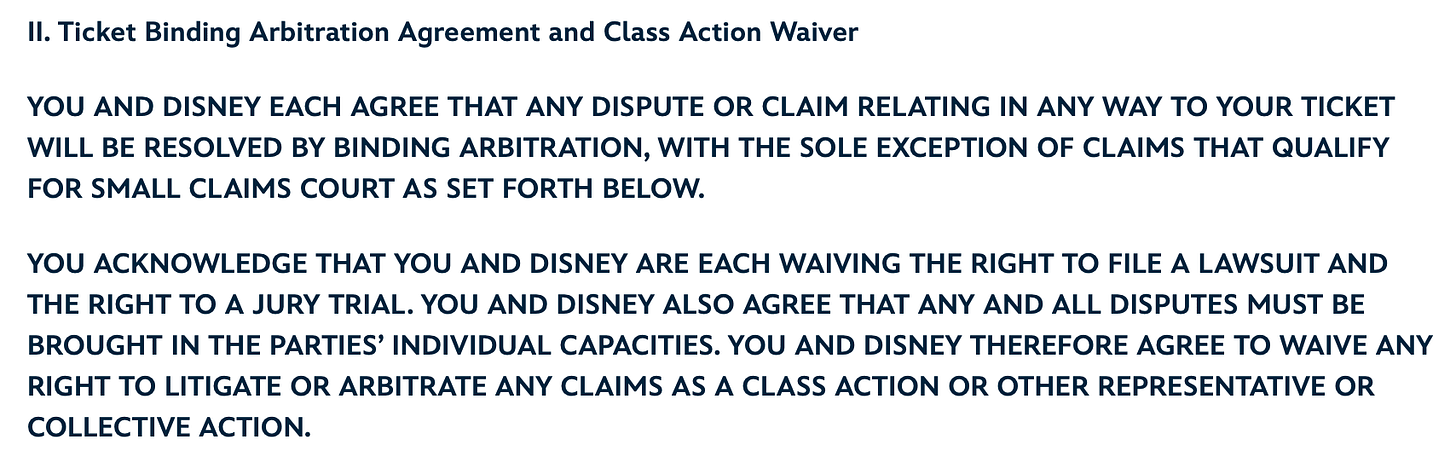 II. Ticket Binding Arbitration Agreement and Class Action Waiver

YOU AND DISNEY EACH AGREE THAT ANY DISPUTE OR CLAIM RELATING IN ANY WAY TO YOUR TICKET WILL BE RESOLVED BY BINDING ARBITRATION, WITH THE SOLE EXCEPTION OF CLAIMS THAT QUALIFY FOR SMALL CLAIMS COURT AS SET FORTH BELOW.

YOU ACKNOWLEDGE THAT YOU AND DISNEY ARE EACH WAIVING THE RIGHT TO FILE A LAWSUIT AND THE RIGHT TO A JURY TRIAL. YOU AND DISNEY ALSO AGREE THAT ANY AND ALL DISPUTES MUST BE BROUGHT IN THE PARTIES' INDIVIDUAL CAPACITIES. YOU AND DISNEY THEREFORE AGREE TO WAIVE ANY RIGHT TO LITIGATE OR ARBITRATE ANY CLAIMS AS A CLASS ACTION OR OTHER REPRESENTATIVE OR COLLECTIVE ACTION.